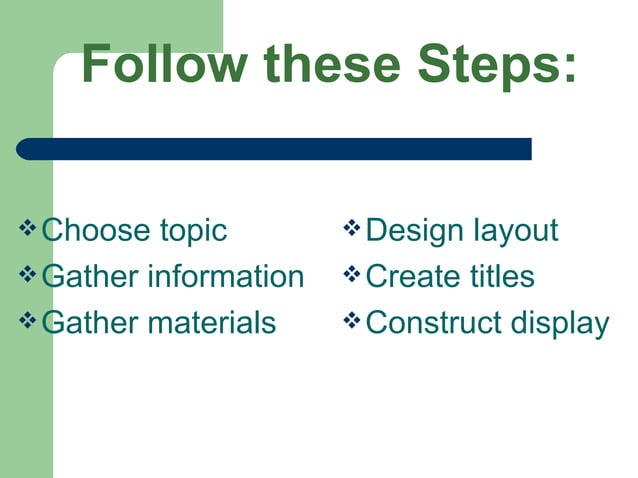 Follow these Steps:

❖ Choose topic
❖ Gather information
❖ Gather materials

❖ Design layout
❖ Create titles
❖ Construct display